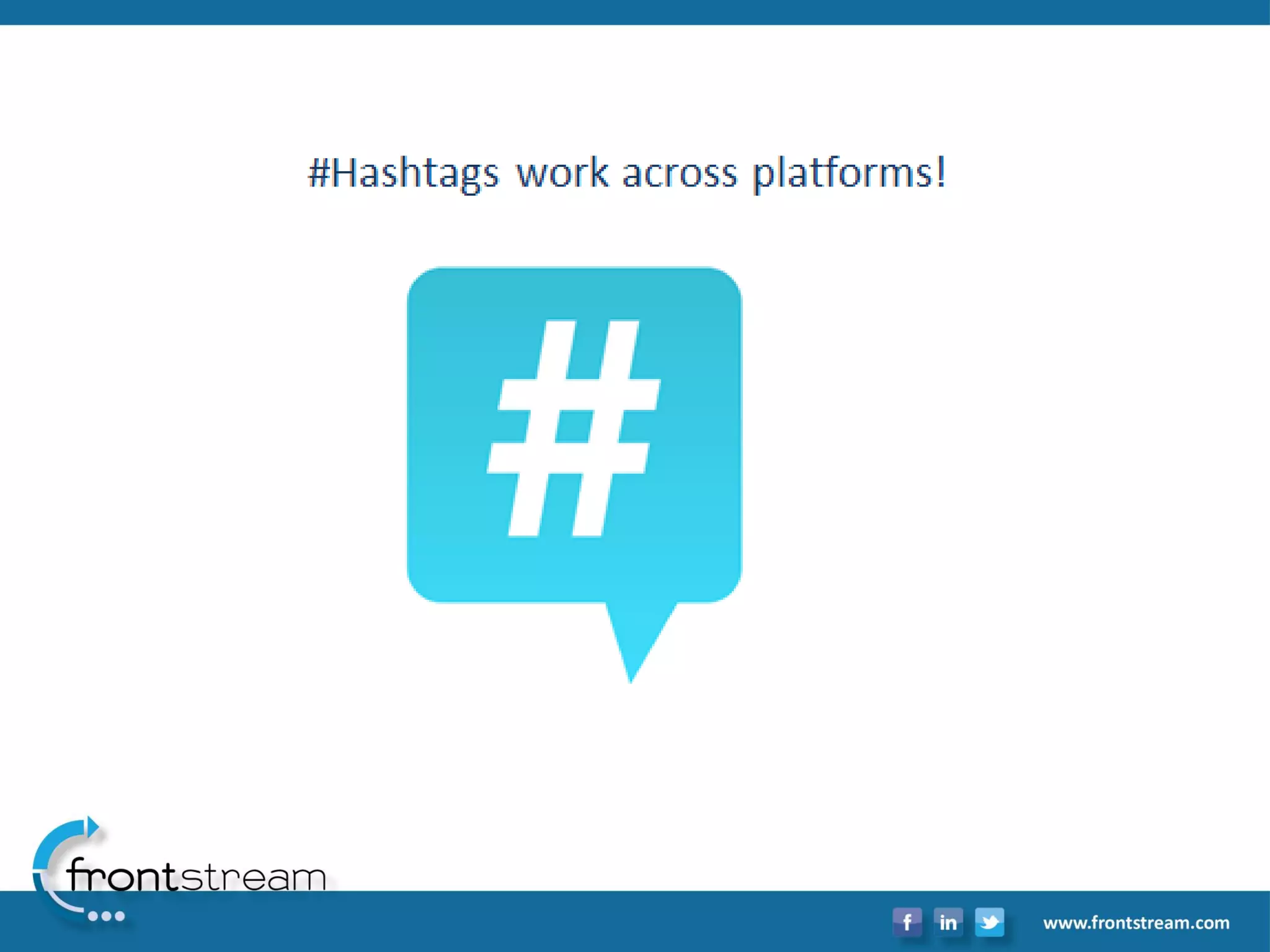 #Hashtags work across platforms!

#

frontstream

f in

www.frontstream.com